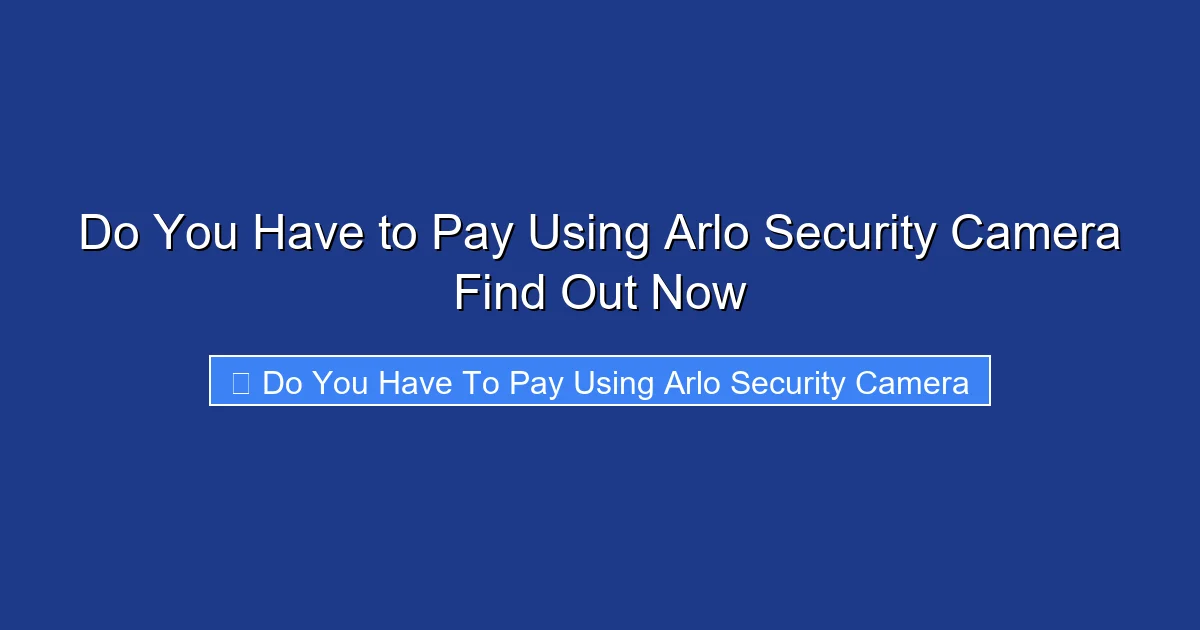 Do You Have to Pay Using Arlo Security Camera Find Out Now

Do You Have To Pay Using Arlo Security Camera